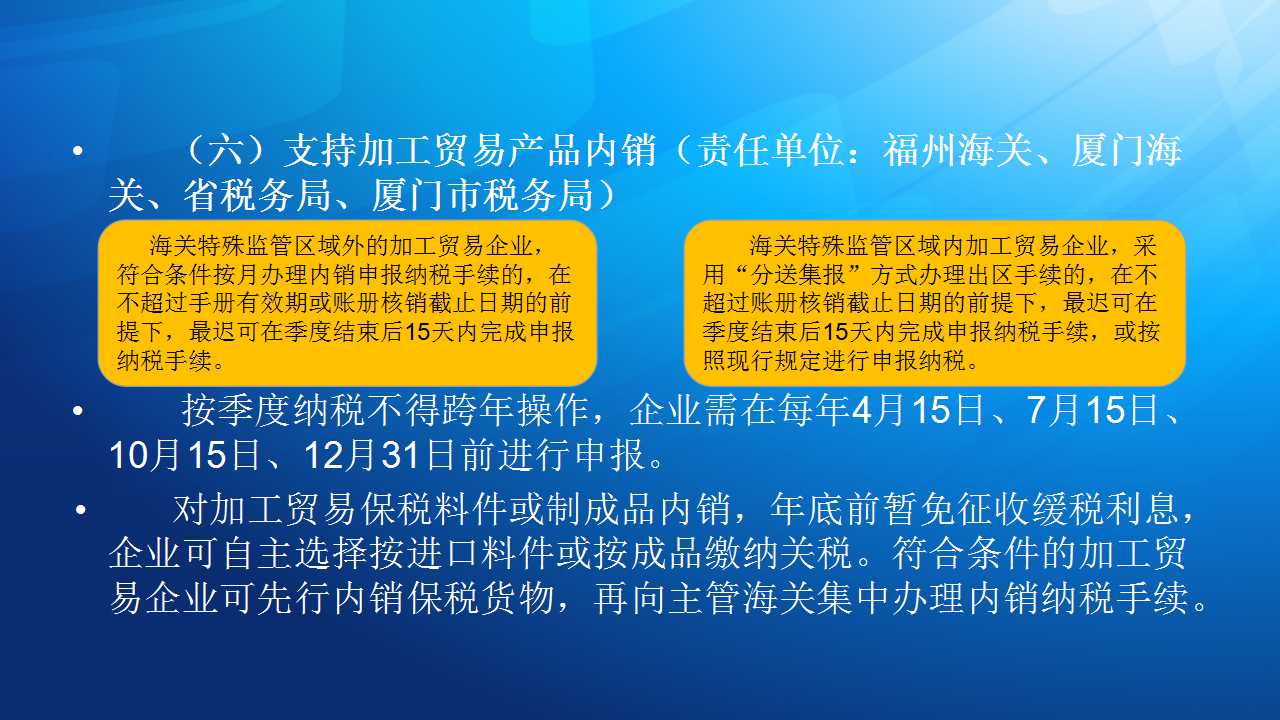 • （六）支持加工贸易产品内销（责任单位：福州海关、厦门海关、省税务局、厦门市税务局）

海关特殊监管区域外的加工贸易企业，符合条件按月办理内销申报纳税手续的，在不超过手册有效期或账册核销截止日期的前提下，最迟可在季度结束后15天内完成申报纳税手续。

海关特殊监管区域内加工贸易企业，采用“分送集报”方式办理出区手续的，在不超过账册核销截止日期的前提下，最迟可在季度结束后15天内完成申报纳税手续，或按照现行规定进行申报纳税。

• 按季度纳税不得跨年操作，企业需在每年4月15日、7月15日、10月15日、12月31日前进行申报。

• 对加工贸易保税料件或制成品内销，年底前暂免征收缓税利息，企业可自主选择按进口料件或按成品缴纳关税。符合条件的加工贸易企业可先行内销保税货物，再向主管海关集中办理内销纳税手续。